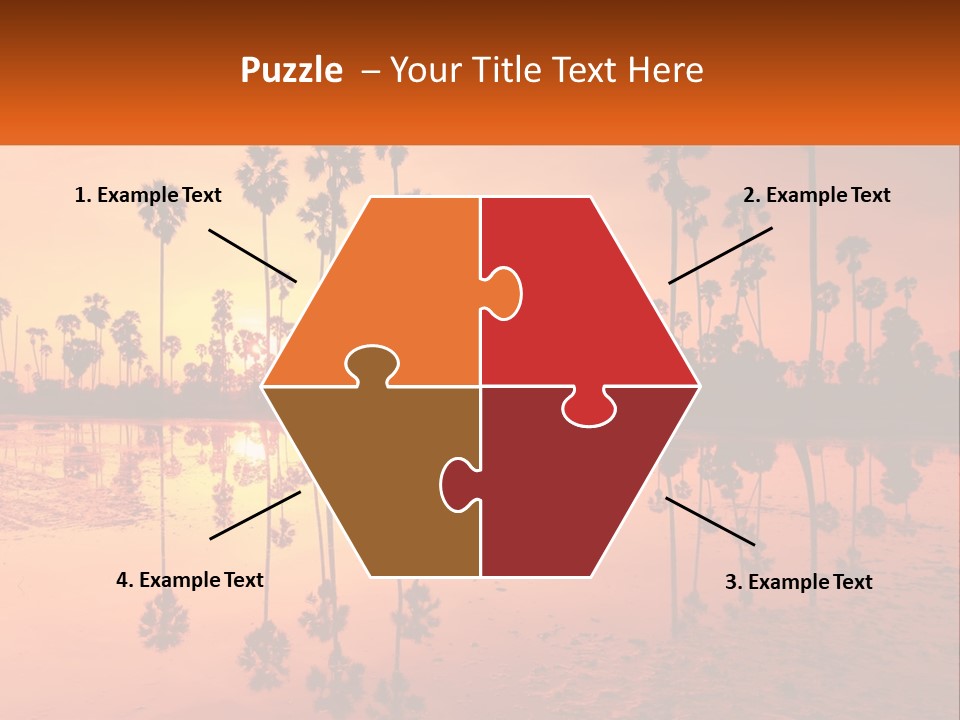 Puzzle – Your Title Text Here

1. Example Text

2. Example Text

4. Example Text

3. Example Text